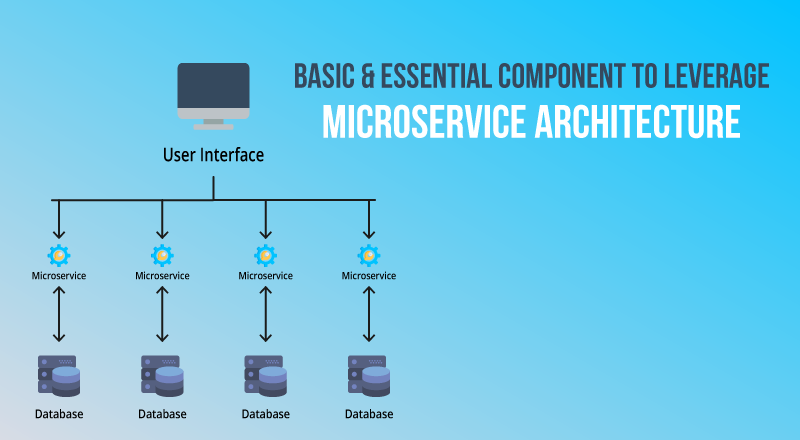 BASIC & ESSENTIAL COMPONENT TO LEVERAGE
MICROSERVICE ARCHITECTURE

User Interface

Microservice
Microservice
Microservice
Microservice

Database
Database
Database
Database